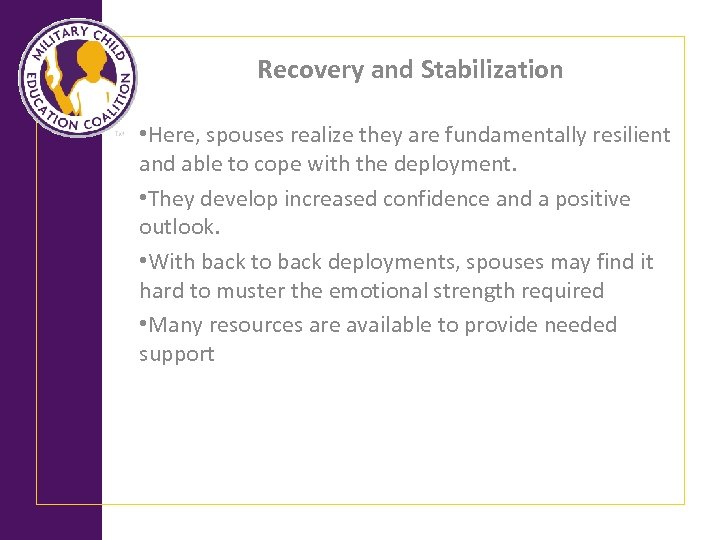 MILITARY CHILD EDUCATION COALITION TM

Recovery and Stabilization

•Here, spouses realize they are fundamentally resilient and able to cope with the deployment.

•They develop increased confidence and a positive outlook.

•With back to back deployments, spouses may find it hard to muster the emotional strength required

•Many resources are available to provide needed support